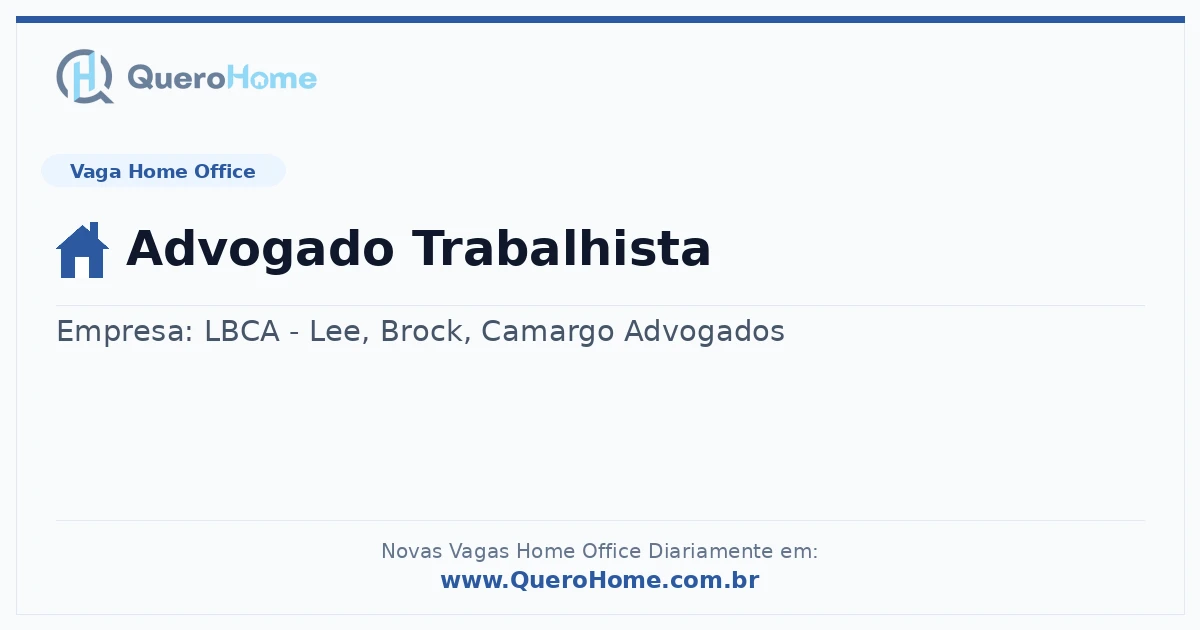 QueroHome

Vaga Home Office

Advogado Trabalhista

Empresa: LBCA - Lee, Brock, Camargo Advogados

Novas Vagas Home Office Diariamente em:
www.QueroHome.com.br